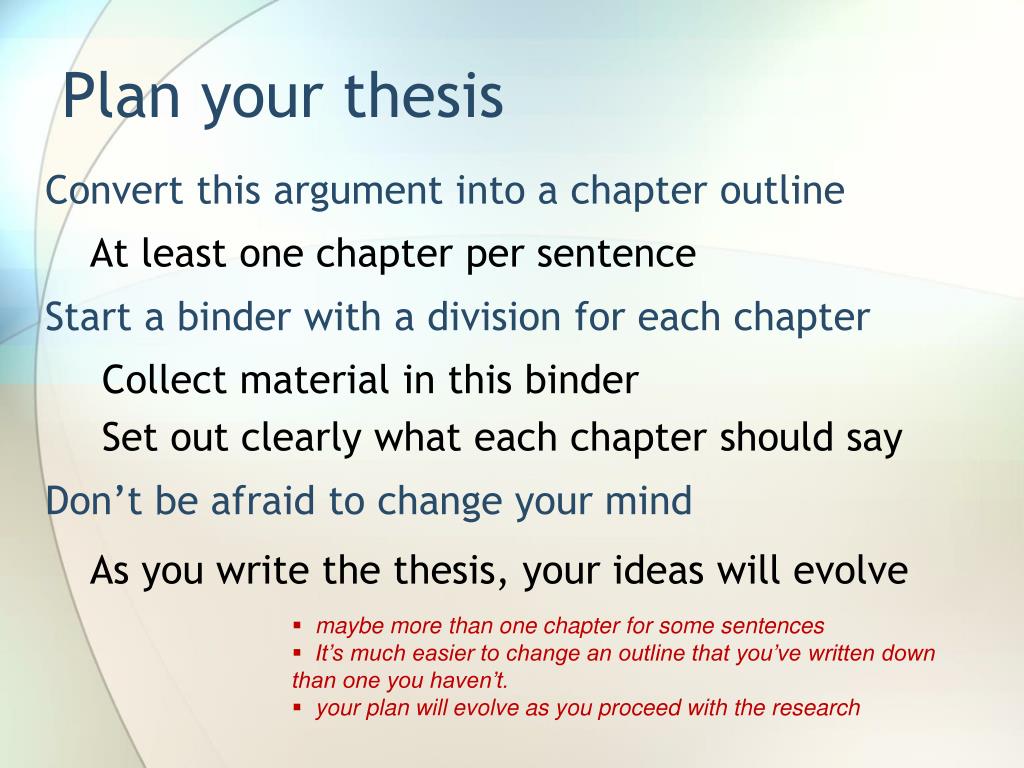 Plan your thesis

Convert this argument into a chapter outline

At least one chapter per sentence

Start a binder with a division for each chapter

Collect material in this binder

Set out clearly what each chapter should say

Don’t be afraid to change your mind

As you write the thesis, your ideas will evolve

▪ maybe more than one chapter for some sentences
▪ It’s much easier to change an outline that you’ve written down than one you haven’t.
▪ your plan will evolve as you proceed with the research